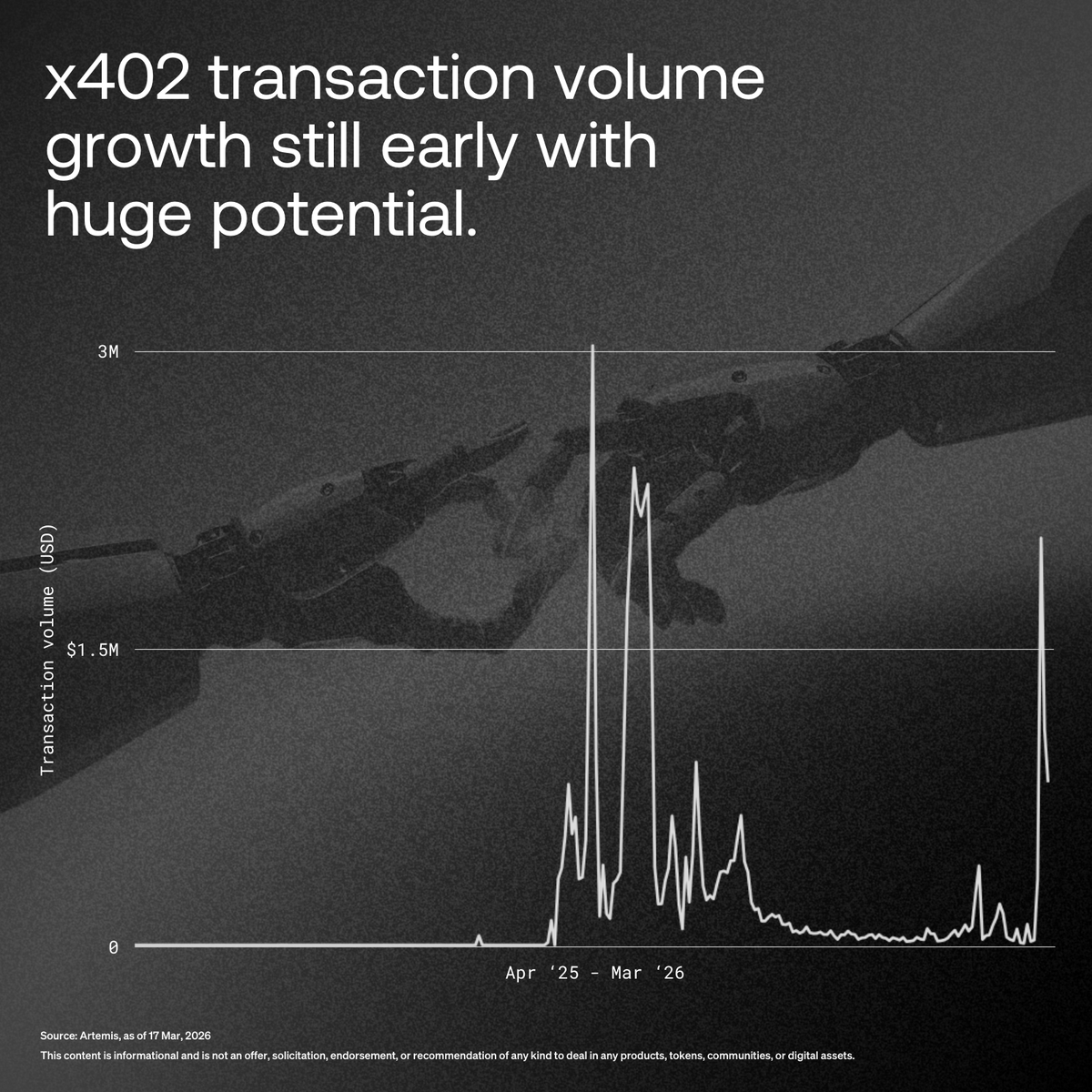 x402 transaction volume growth still early with huge potential.

3M

$1.5M

0

Transaction volume (USD)

Apr ‘25 - Mar ‘26

Source: Artemis, as of 17 Mar, 2026

This content is informational and is not an offer, solicitation, endorsement, or recommendation of any kind to deal in any products, tokens, communities, or digital assets.